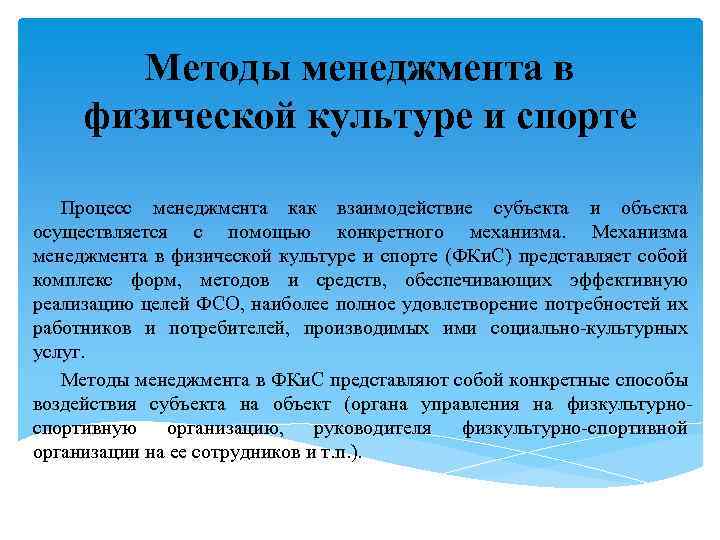 Методы менеджмента в физической культуре и спорте

Процесс менеджмента как взаимодействие субъекта и объекта осуществляется с помощью конкретного механизма. Механизма менеджмента в физической культуре и спорте (ФКиС) представляет собой комплекс форм, методов и средств, обеспечивающих эффективную реализацию целей ФСО, наиболее полное удовлетворение потребностей их работников и потребителей, производимых ими социально-культурных услуг.

Методы менеджмента в ФКиС представляют собой конкретные способы воздействия субъекта на объект (органа управления на физкультурно-спортивную организацию, руководителя физкультурно-спортивной организации на ее сотрудников и т.п.).